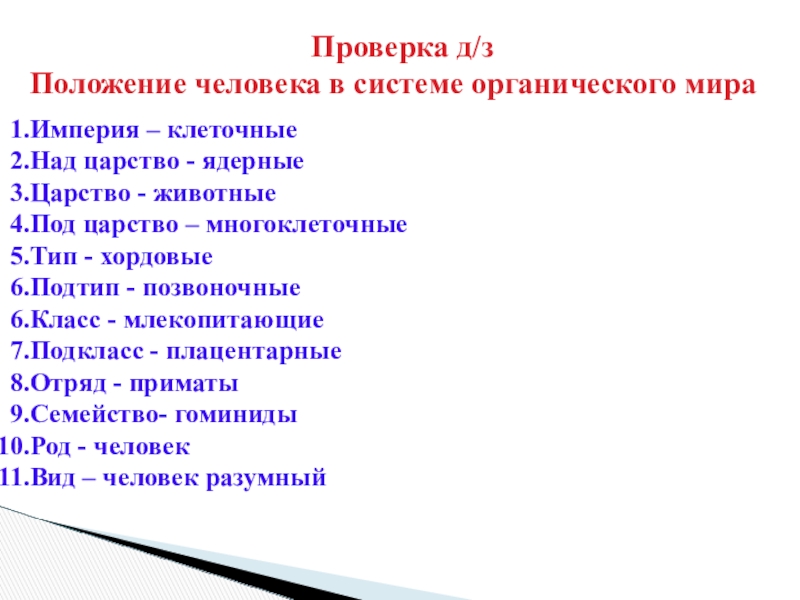 Проверка д/з
Положение человека в системе органического мира

1.Империя – клеточные
2.Над царство - ядерные
3.Царство - животные
4.Под царство – многоклеточные
5.Тип - хордовые
6.Подтип - позвоночные
6.Класс - млекопитающие
7.Подкласс - плацентарные
8.Отряд - приматы
9.Семейство- гоминиды
10.Род - человек
11.Вид – человек разумный